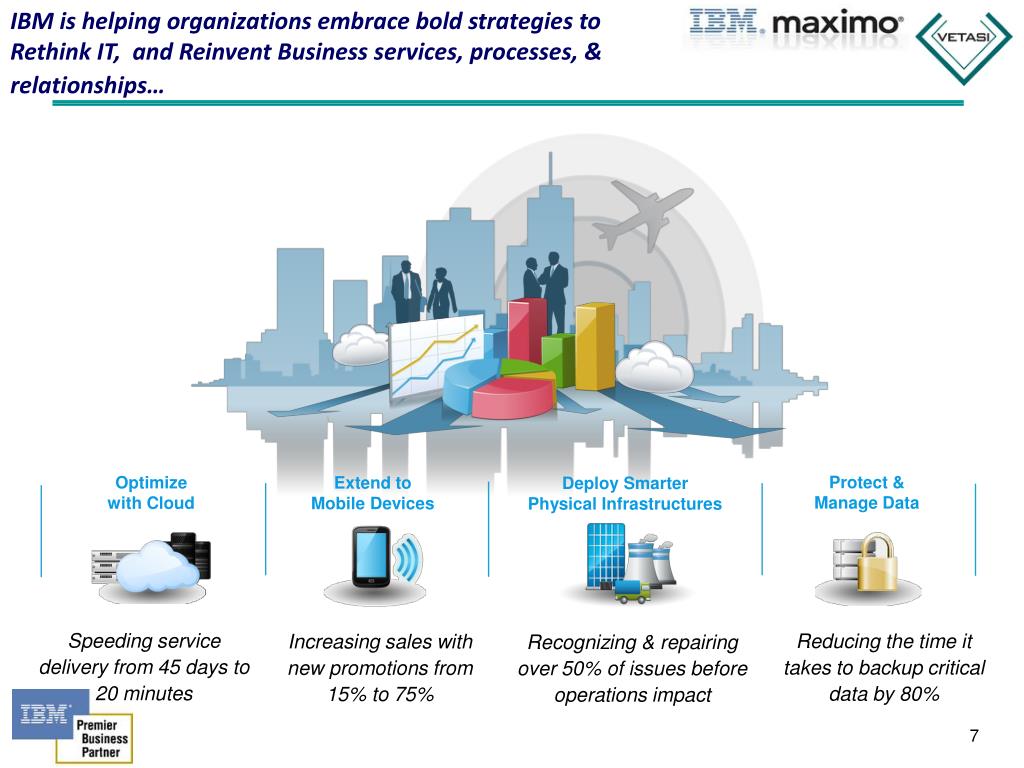 IBM is helping organizations embrace bold strategies to Rethink IT, and Reinvent Business services, processes, & relationships…

IBM. maximo®

VETASI

Optimize with Cloud

Extend to Mobile Devices

Deploy Smarter Physical Infrastructures

Protect & Manage Data

Speeding service delivery from 45 days to 20 minutes

Increasing sales with new promotions from 15% to 75%

Recognizing & repairing over 50% of issues before operations impact

Reducing the time it takes to backup critical data by 80%

IBM Premier Business Partner

7